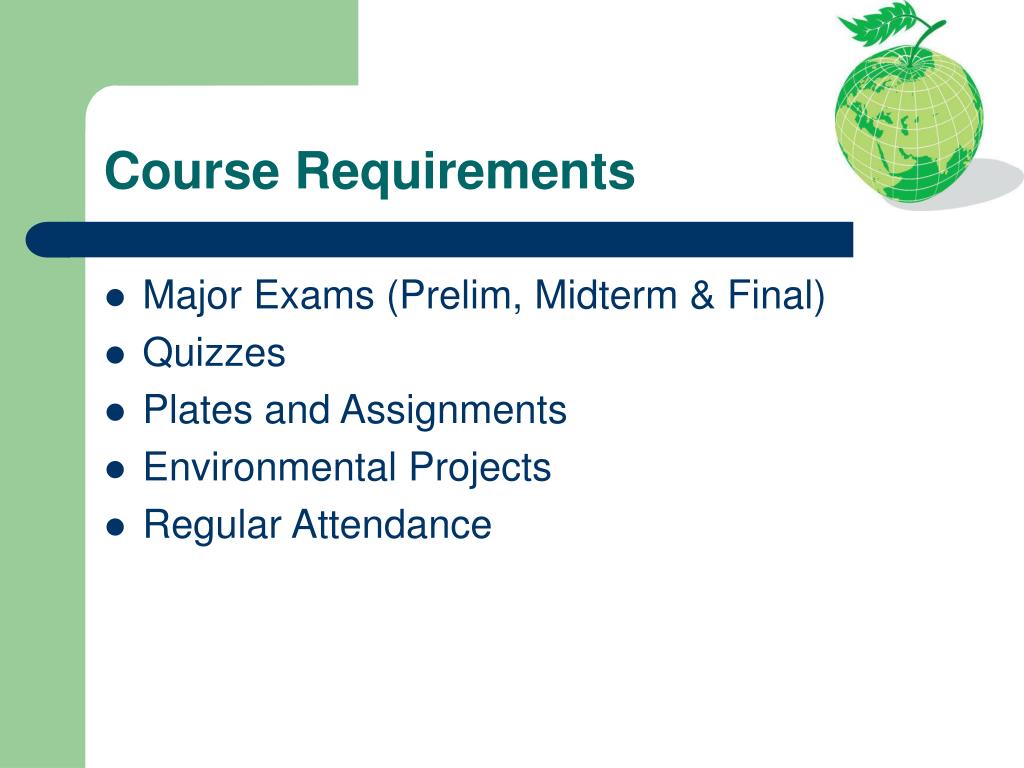 Course Requirements

- Major Exams (Prelim, Midterm & Final)
- Quizzes
- Plates and Assignments
- Environmental Projects
- Regular Attendance